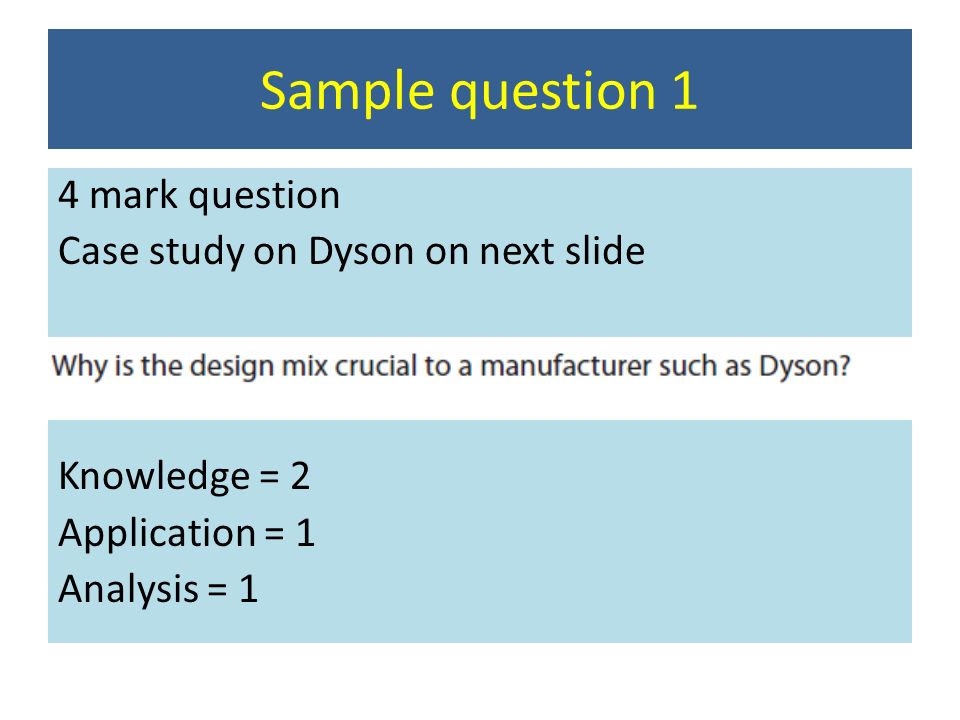 Sample question 1

4 mark question
Case study on Dyson on next slide

Why is the design mix crucial to a manufacturer such as Dyson?

Knowledge = 2
Application = 1
Analysis = 1